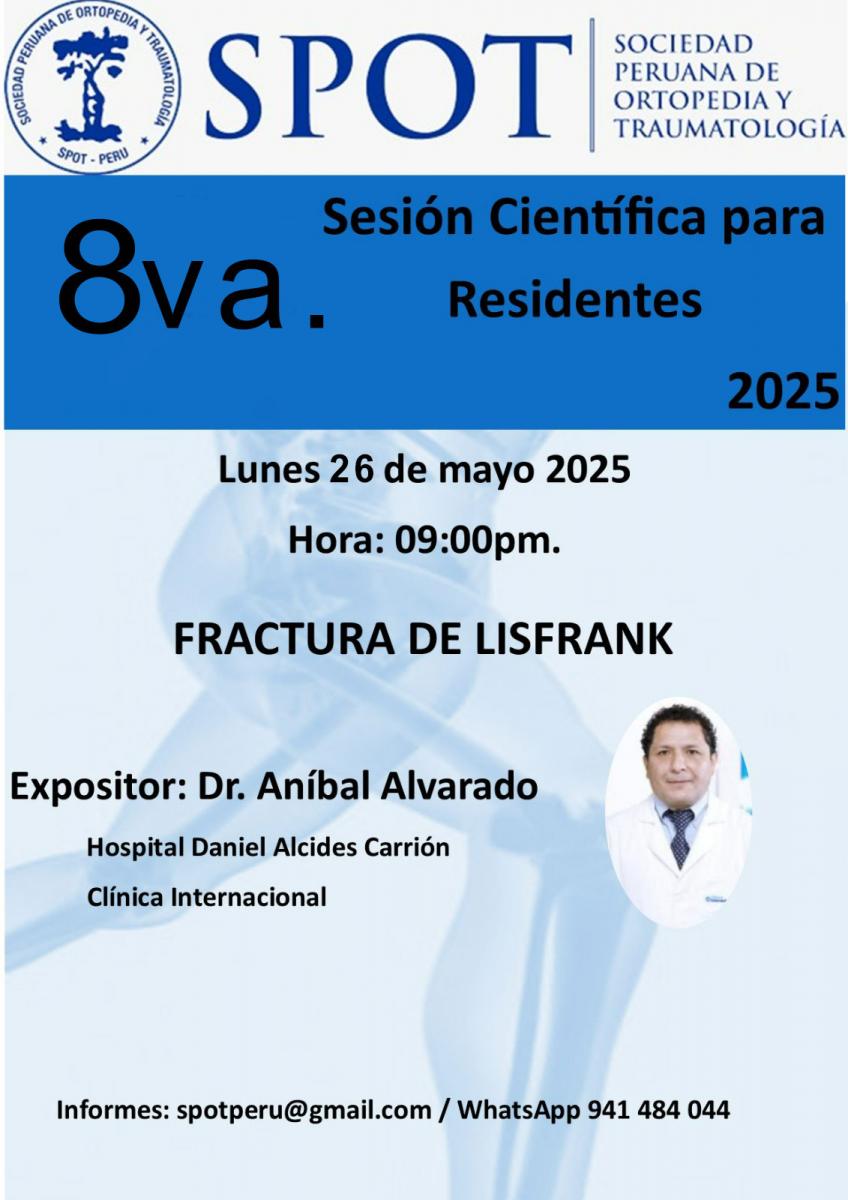 SOCIEDAD PERUANA DE ORTOPEDIA Y TRAUMATOLOGÍA
SPOT - PERU

SPOT

SOCIEDAD PERUANA DE ORTOPEDIA Y TRAUMATOLOGÍA

8va.

Sesión Científica para Residentes

2025

Lunes 26 de mayo 2025

Hora: 09:00pm.

FRACTURA DE LISFRANK

Expositor: Dr. Aníbal Alvarado

Hospital Daniel Alcides Carrión

Clínica Internacional

Informes: spotperu@gmail.com / WhatsApp 941 484 044